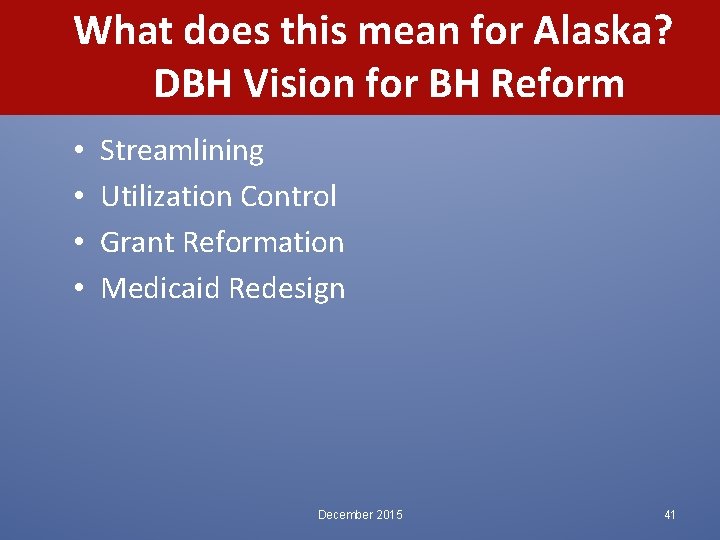 What does this mean for Alaska?
DBH Vision for BH Reform

• Streamlining
• Utilization Control
• Grant Reformation
• Medicaid Redesign

December 2015

41